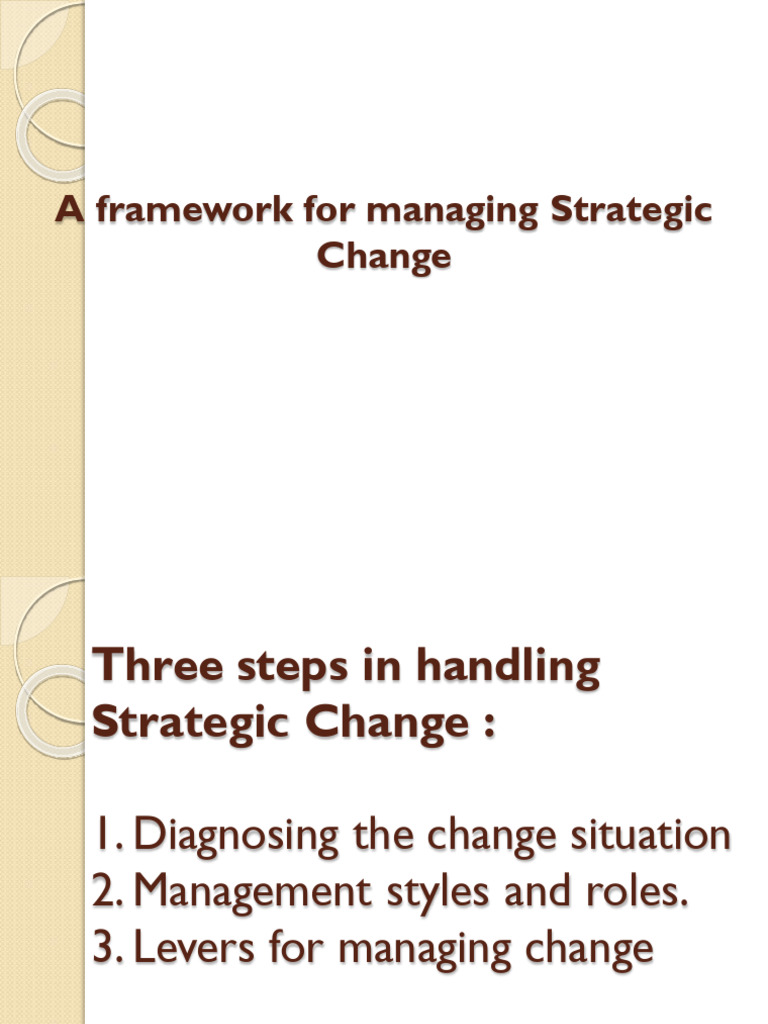 A framework for managing Strategic Change

Three steps in handling Strategic Change :

1. Diagnosing the change situation
2. Management styles and roles.
3. Levers for managing change